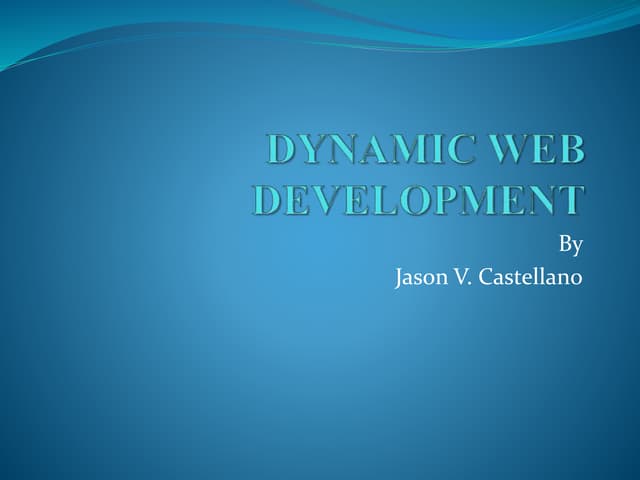 DYNAMIC WEB DEVELOPMENT

By
Jason V. Castellano